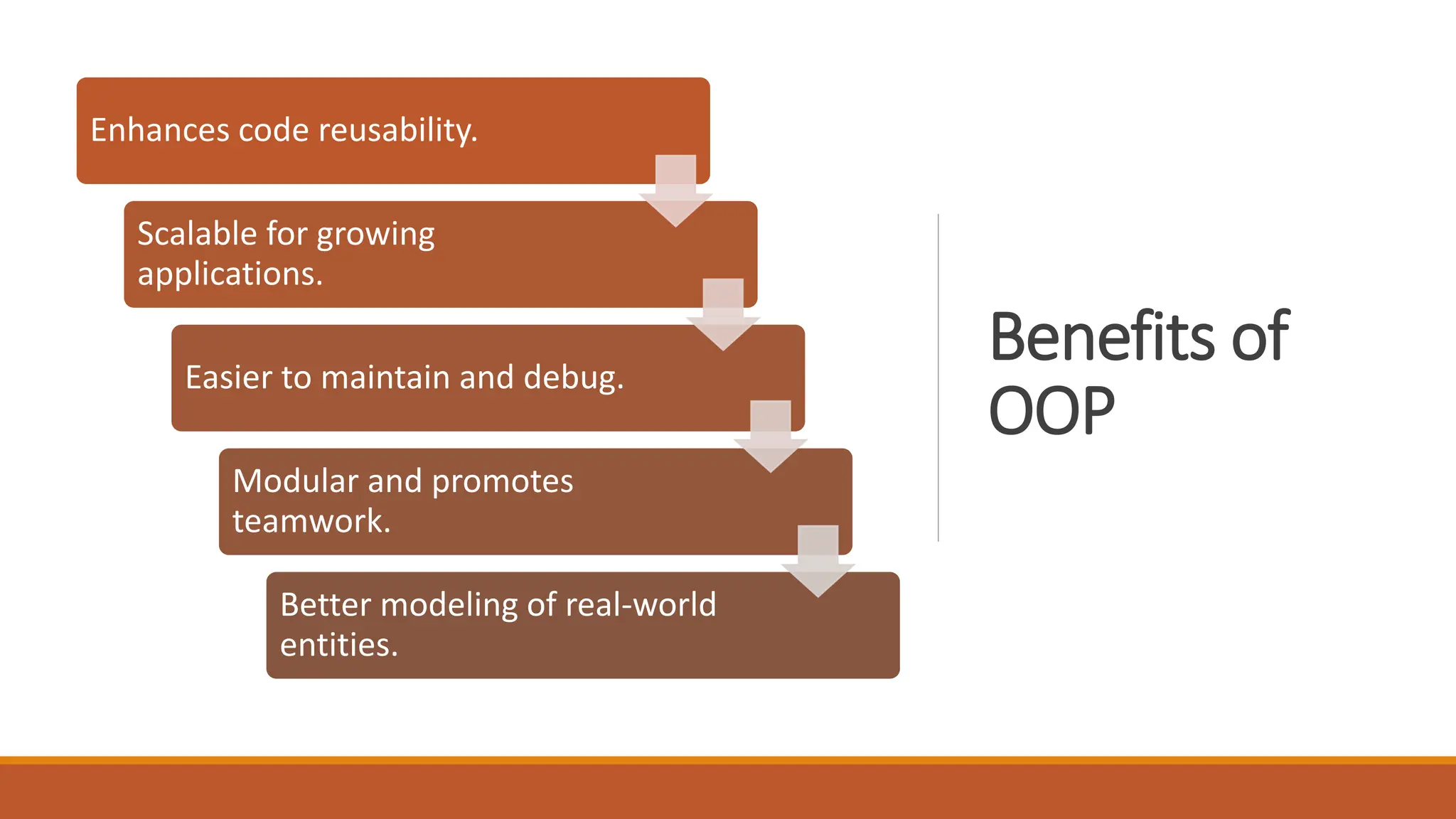 Enhances code reusability.

Scalable for growing applications.

Easier to maintain and debug.

Modular and promotes teamwork.

Better modeling of real-world entities.

Benefits of OOP